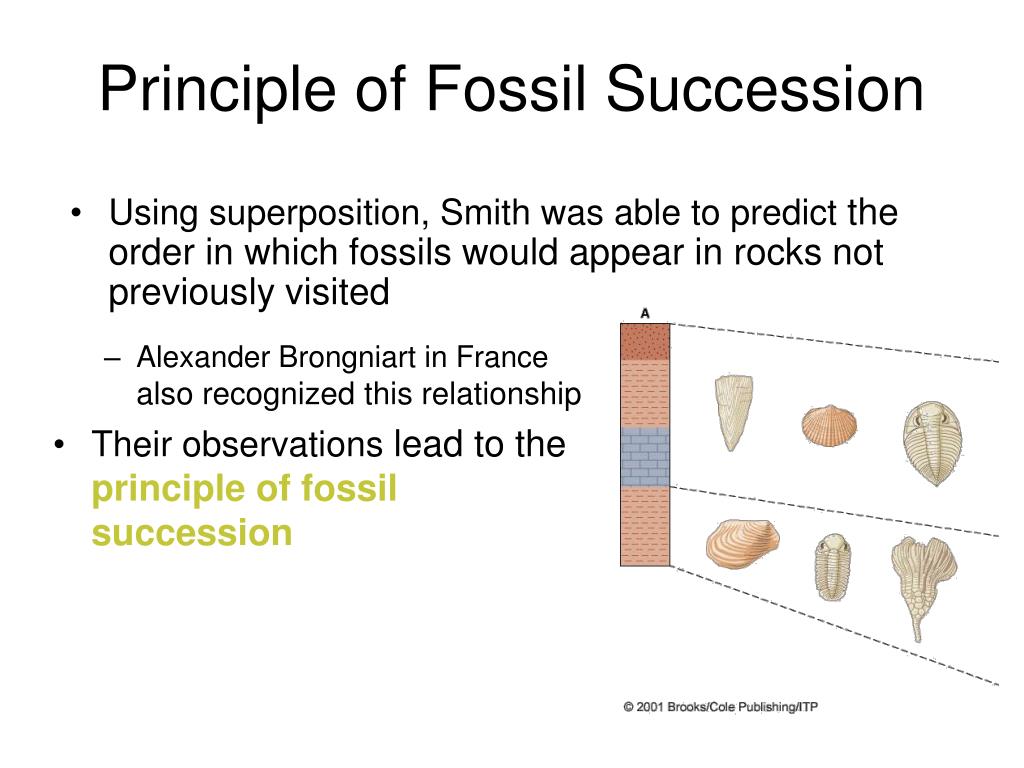 Principle of Fossil Succession

• Using superposition, Smith was able to predict the order in which fossils would appear in rocks not previously visited

– Alexander Brongniart in France also recognized this relationship

• Their observations lead to the principle of fossil succession

A

© 2001 Brooks/Cole Publishing/ITP